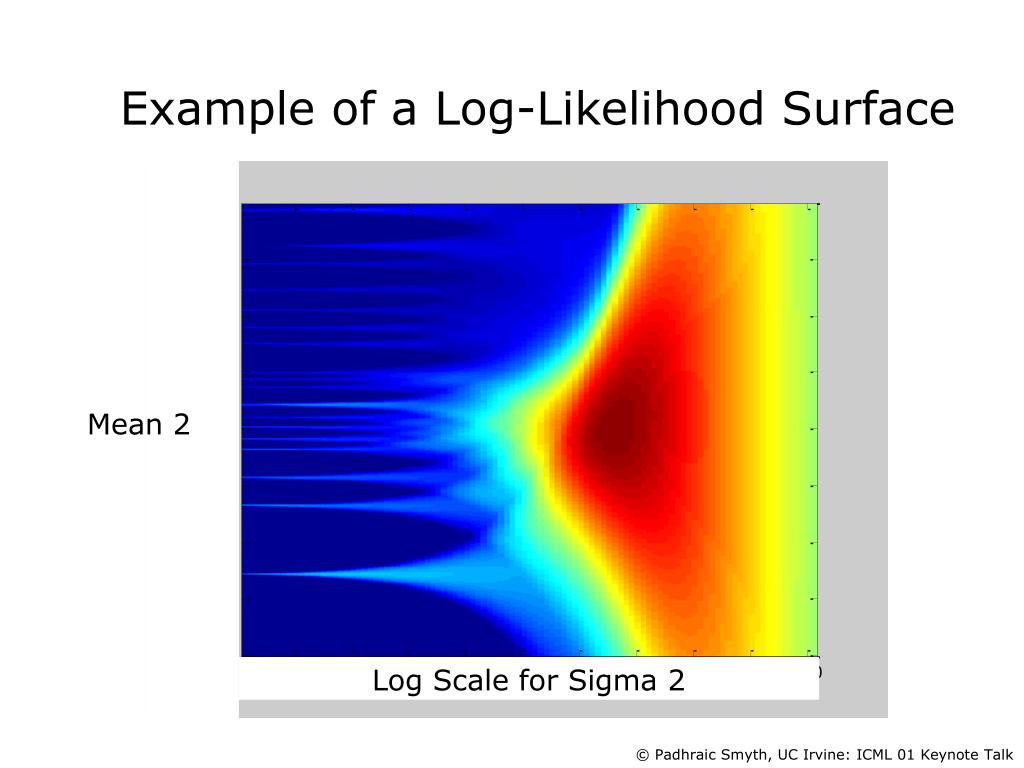 Example of a Log-Likelihood Surface

Mean 2

Log Scale for Sigma 2

© Padhraic Smyth, UC Irvine: ICML 01 Keynote Talk